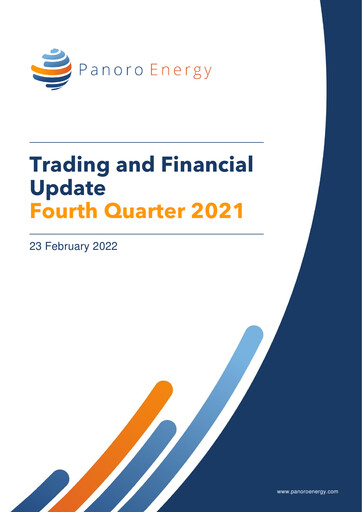 Panoro Energy

Trading and Financial Update
Fourth Quarter 2021

23 February 2022

www.panoroenergy.com